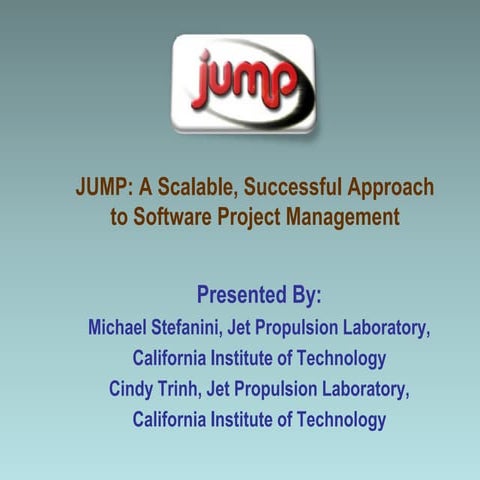 jump

JUMP: A Scalable, Successful Approach to Software Project Management

Presented By:
Michael Stefanini, Jet Propulsion Laboratory, California Institute of Technology
Cindy Trinh, Jet Propulsion Laboratory, California Institute of Technology